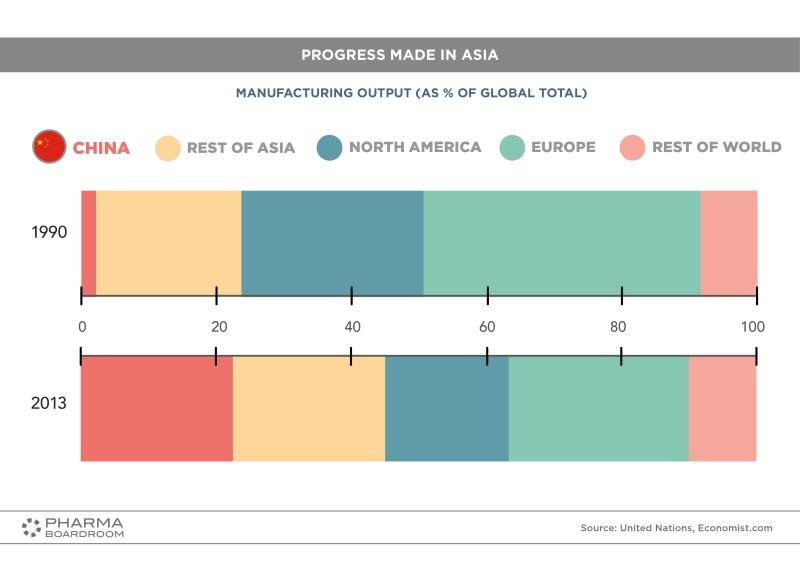 PROGRESS MADE IN ASIA

MANUFACTURING OUTPUT (AS % OF GLOBAL TOTAL)

CHINA
REST OF ASIA
NORTH AMERICA
EUROPE
REST OF WORLD

1990

0
20
40
60
80
100

2013

PHARMA BOARDROOM

Source: United Nations, Economist.com